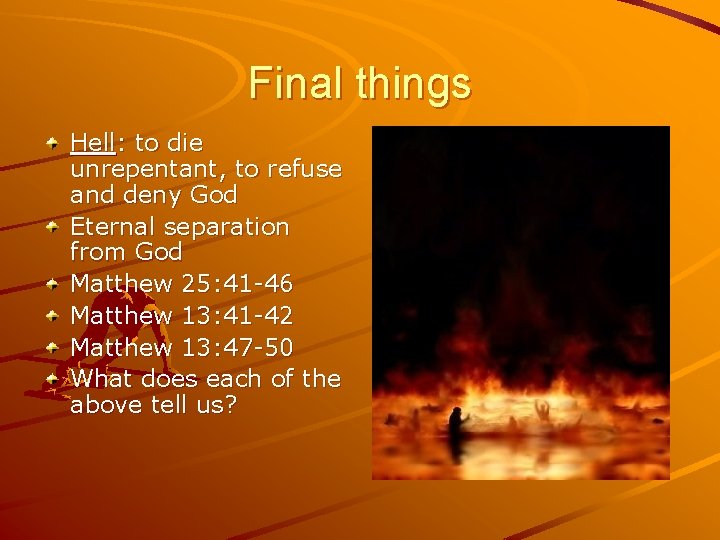 Final things

Hell: to die unrepentant, to refuse and deny God
Eternal separation from God
Matthew 25:41-46
Matthew 13:41-42
Matthew 13:47-50
What does each of the above tell us?